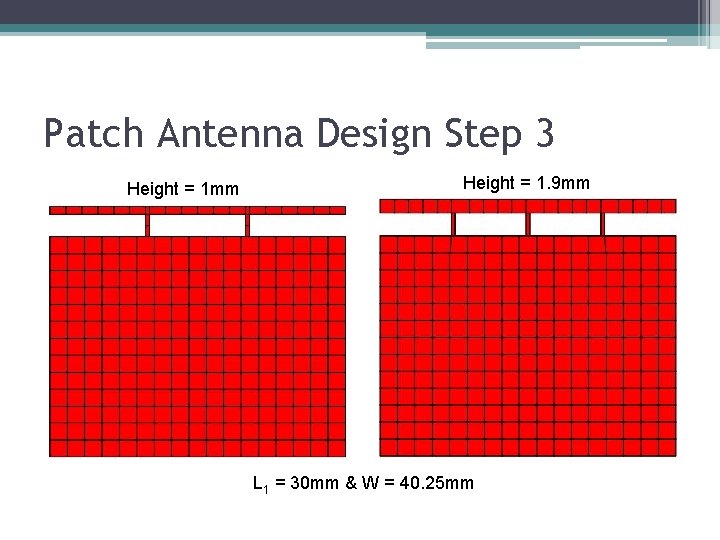 Patch Antenna Design Step 3

Height = 1mm

Height = 1.9mm

$L_1$ = 30mm & W = 40.25mm